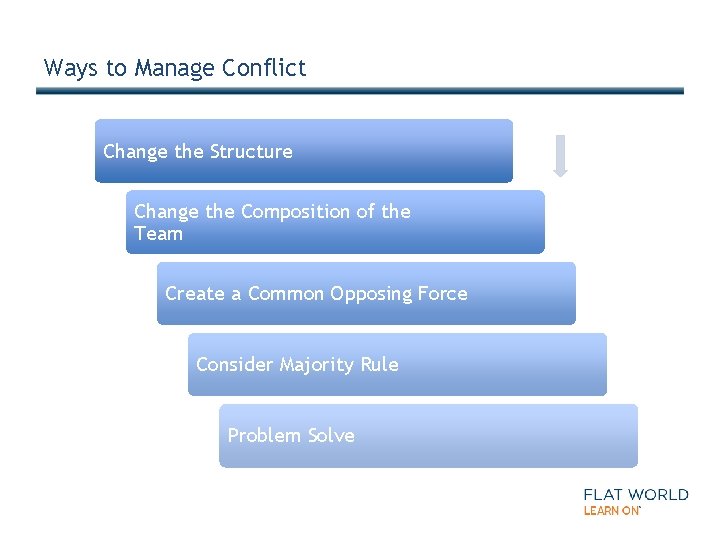 Ways to Manage Conflict

Change the Structure

Change the Composition of the Team

Create a Common Opposing Force

Consider Majority Rule

Problem Solve

FLAT WORLD
LEARN ON